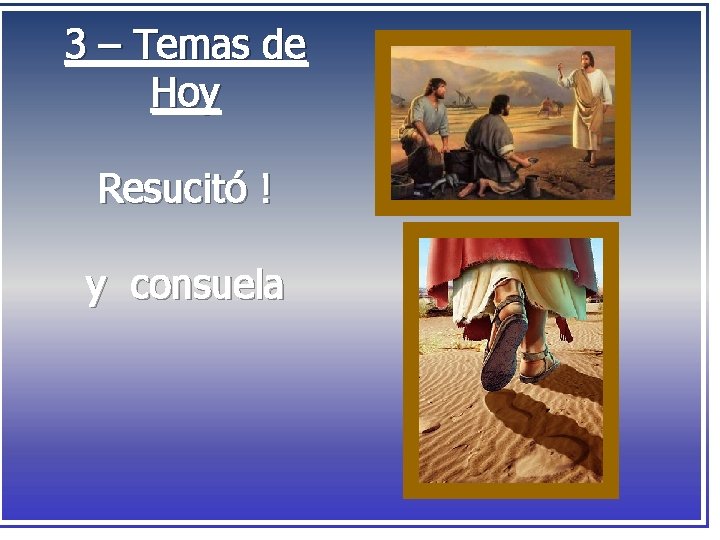 3 – Temas de Hoy

Resucitó !

y consuela